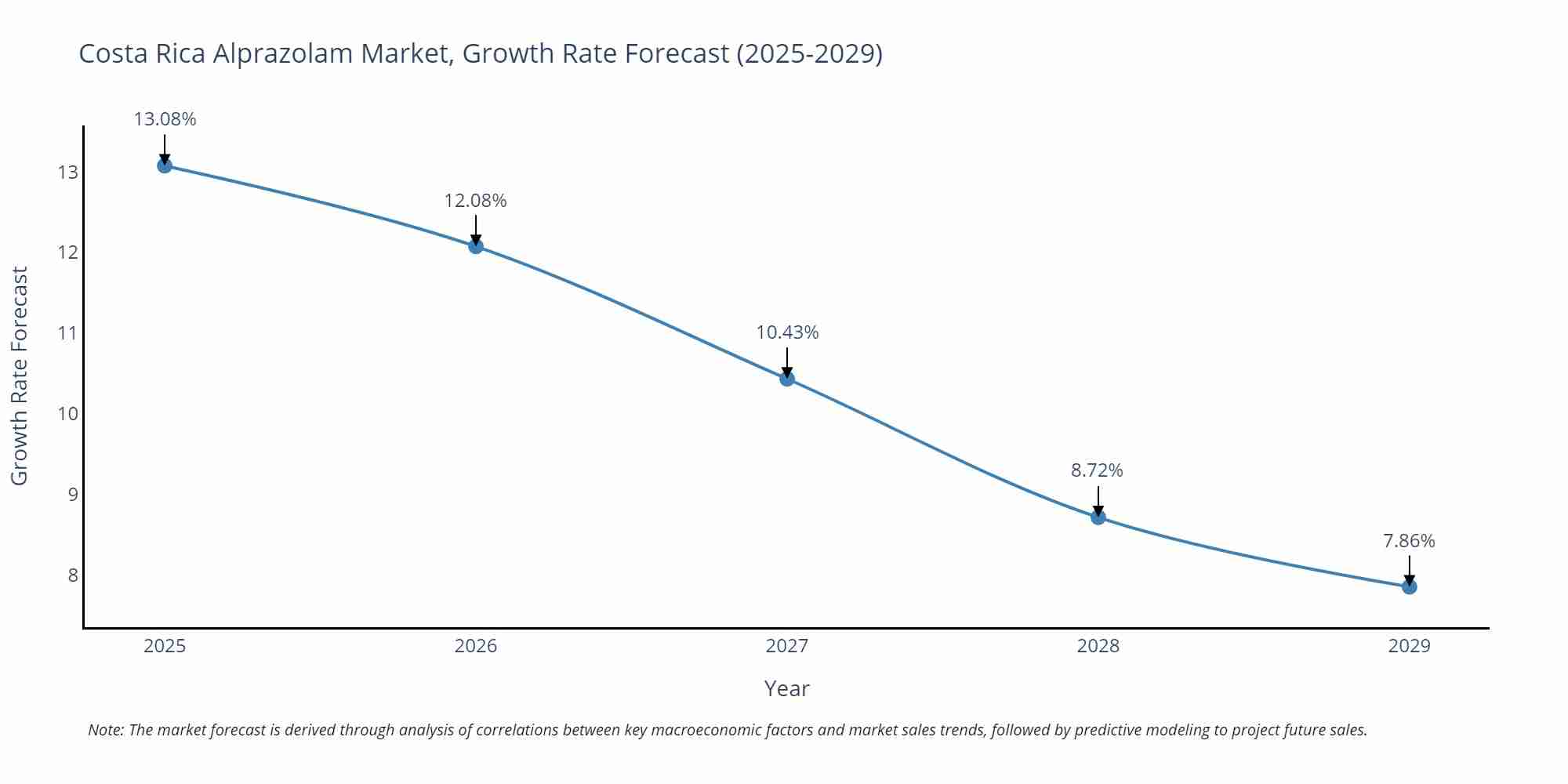 Costa Rica Alprazolam Market, Growth Rate Forecast (2025-2029)

Growth Rate Forecast

13
12
11
10
9
8

13.08%
12.08%
10.43%
8.72%
7.86%

2025
2026
2027
2028
2029

Year

Note: The market forecast is derived through analysis of correlations between key macroeconomic factors and market sales trends, followed by predictive modeling to project future sales.